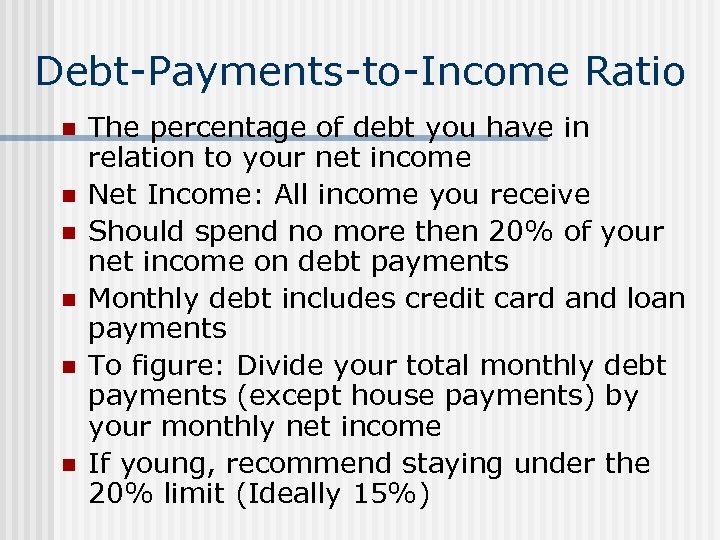 Debt-Payments-to-Income Ratio

- The percentage of debt you have in relation to your net income
- Net Income: All income you receive
- Should spend no more then 20% of your net income on debt payments
- Monthly debt includes credit card and loan payments
- To figure: Divide your total monthly debt payments (except house payments) by your monthly net income
- If young, recommend staying under the 20% limit (Ideally 15%)